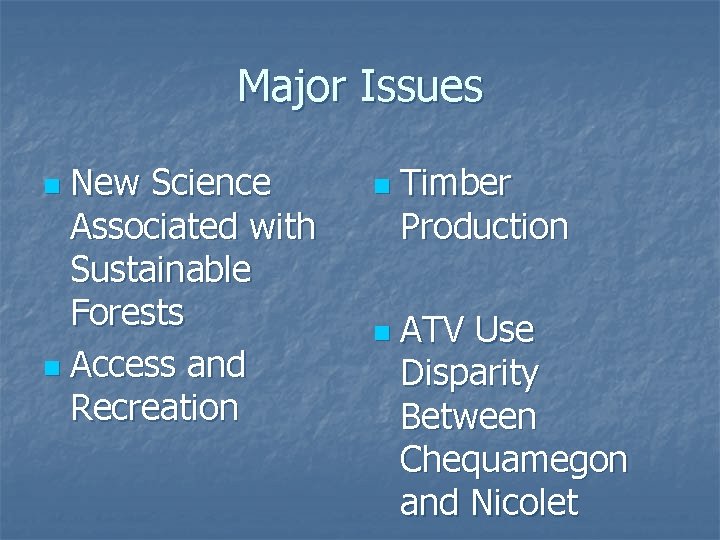 Major Issues

- New Science Associated with Sustainable Forests
- Access and Recreation

- Timber Production
- ATV Use Disparity Between Chequamegon and Nicolet